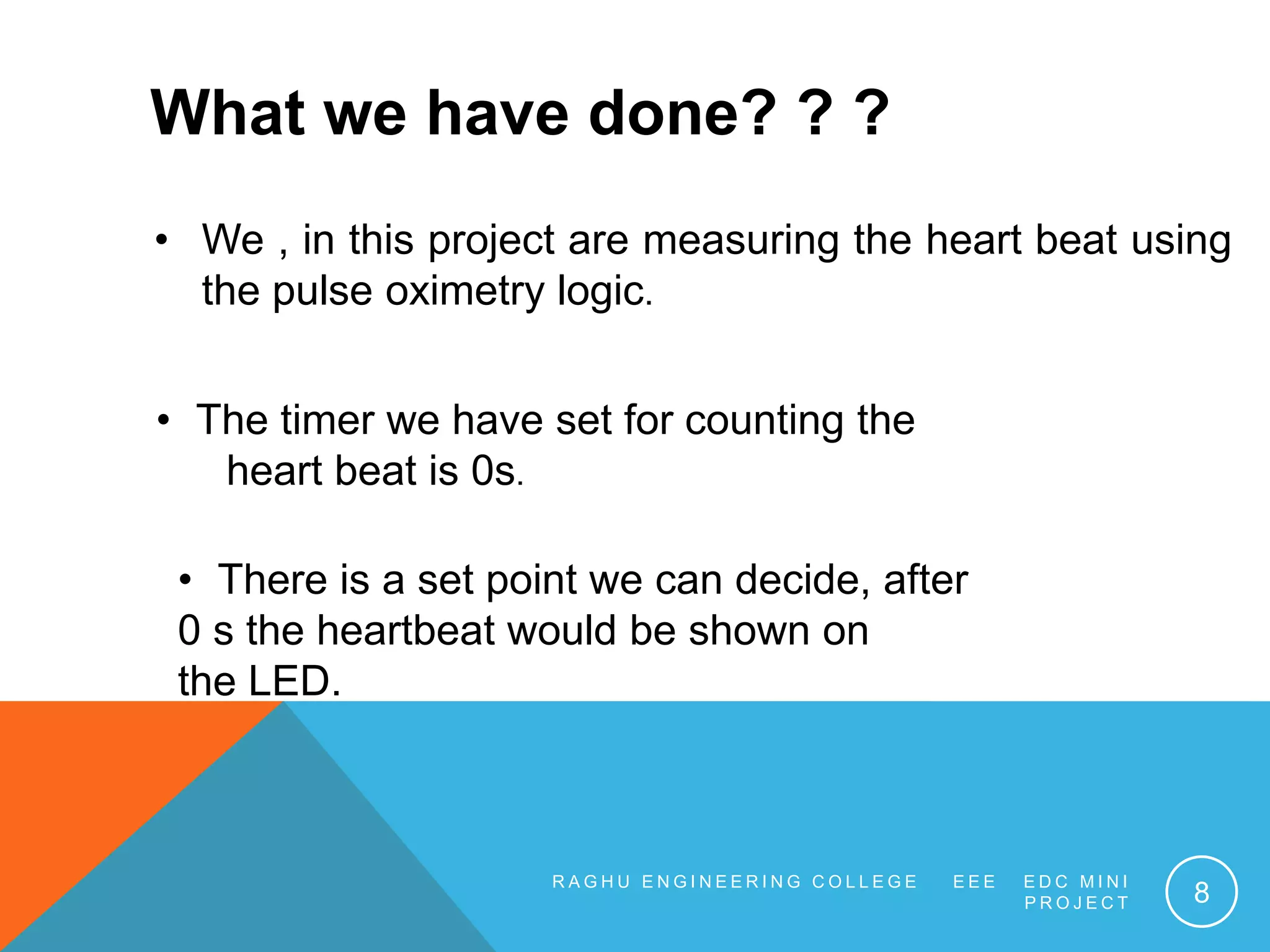 What we have done? ? ?

• We , in this project are measuring the heart beat using the pulse oximetry logic.

• The timer we have set for counting the heart beat is 0s.

• There is a set point we can decide, after 0 s the heartbeat would be shown on the LED.

RAGHU ENGINEERING COLLEGE EEE EDC MINI PROJECT

8